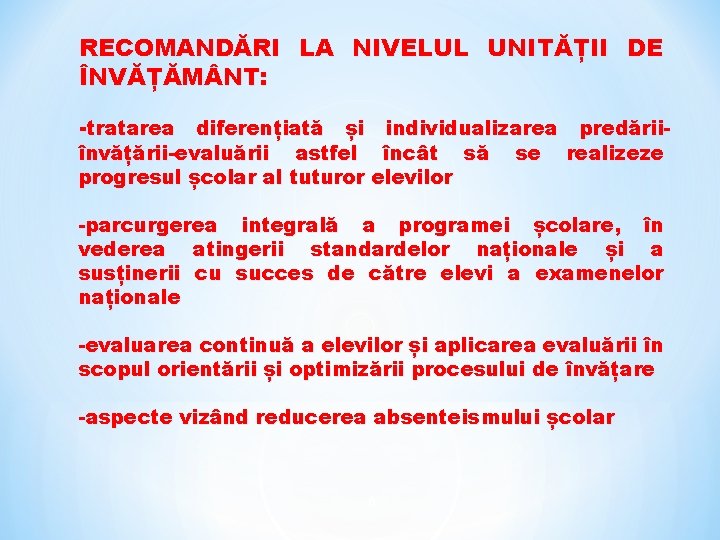 RECOMANDĂRI LA NIVELUL UNITĂȚII DE ÎNVĂȚĂMÂNT:

-tratarea diferențiată și individualizarea predării-învățării-evaluării astfel încât să se realizeze progresul școlar al tuturor elevilor

-parcurgerea integrală a programei școlare, în vederea atingerii standardelor naționale și a susținerii cu succes de către elevi a examenelor naționale

-evaluarea continuă a elevilor și aplicarea evaluării în scopul orientării și optimizării procesului de învățare

-aspecte vizând reducerea absenteismului școlar